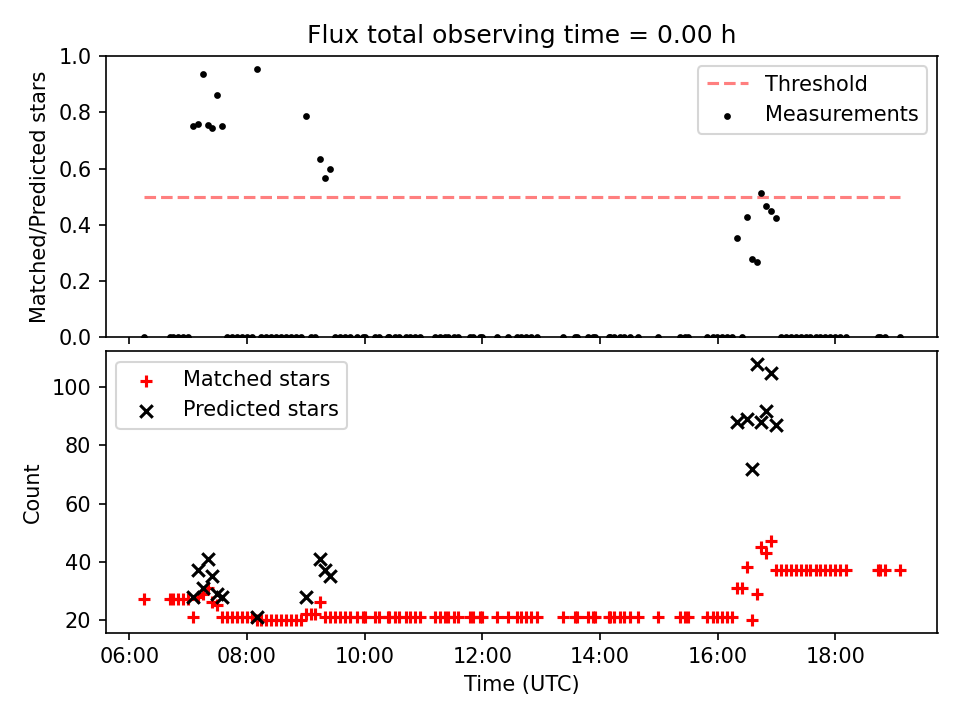 Flux total observing time = 0.00 h

Matched/Predicted stars

1.0
0.8
0.6
0.4
0.2
0.0

Threshold
Measurements

Count

100
80
60
40
20

Matched stars
Predicted stars

06:00
08:00
10:00
12:00
14:00
16:00
18:00

Time (UTC)